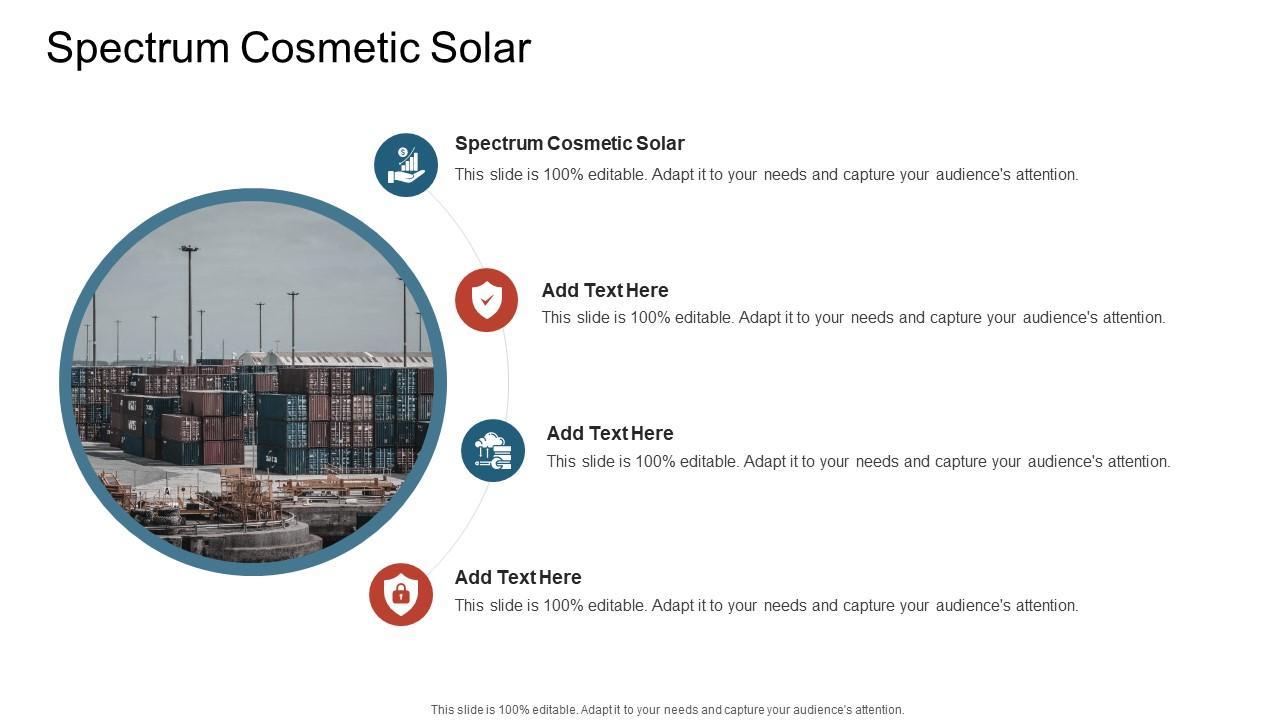 Spectrum Cosmetic Solar

Spectrum Cosmetic Solar

This slide is 100% editable. Adapt it to your needs and capture your audience's attention.

Add Text Here

This slide is 100% editable. Adapt it to your needs and capture your audience's attention.

Add Text Here

This slide is 100% editable. Adapt it to your needs and capture your audience's attention.

Add Text Here

This slide is 100% editable. Adapt it to your needs and capture your audience's attention.

This slide is 100% editable. Adapt it to your needs and capture your audience's attention.